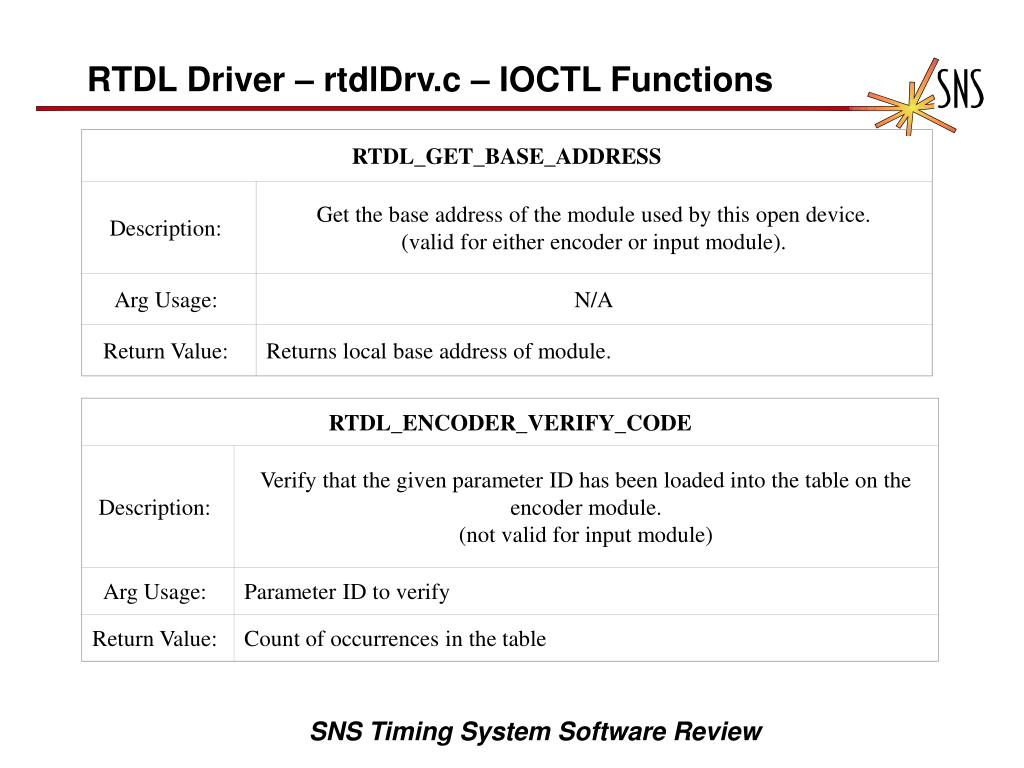 RTDL Driver – rtdlDrv.c – IOCTL Functions

SNS

| RTDL_GET_BASE_ADDRESS | |
|---|---|
| Description: | Get the base address of the module used by this open device. (valid for either encoder or input module). |
| Arg Usage: | N/A |
| Return Value: | Returns local base address of module. |

| RTDL_ENCODER_VERIFY_CODE | |
|---|---|
| Description: | Verify that the given parameter ID has been loaded into the table on the encoder module. (not valid for input module) |
| Arg Usage: | Parameter ID to verify |
| Return Value: | Count of occurrences in the table |

SNS Timing System Software Review